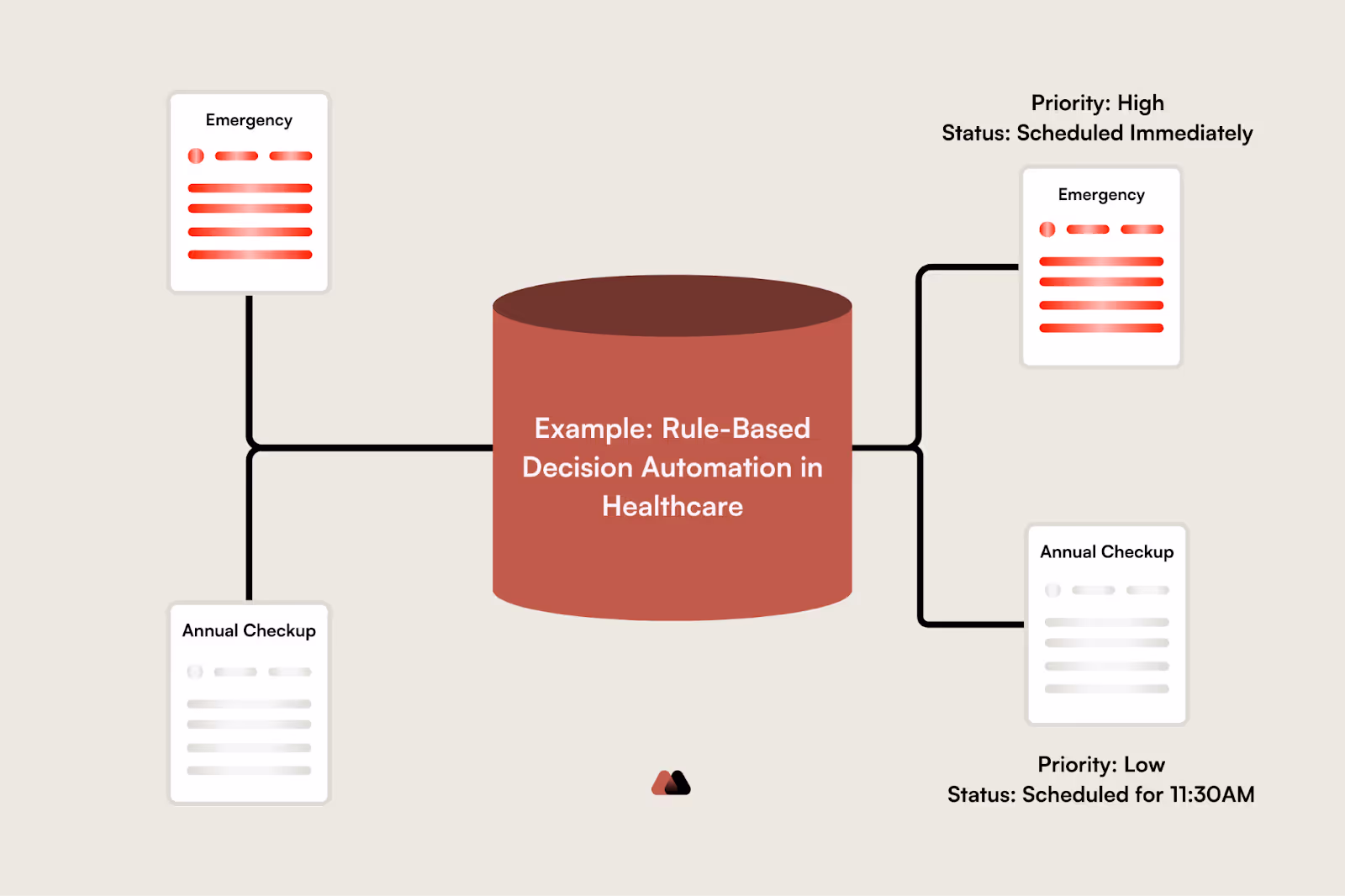 Emergency

Annual Checkup

Example: Rule-Based Decision Automation in Healthcare

Priority: High
Status: Scheduled Immediately

Emergency

Annual Checkup

Priority: Low
Status: Scheduled for 11:30AM